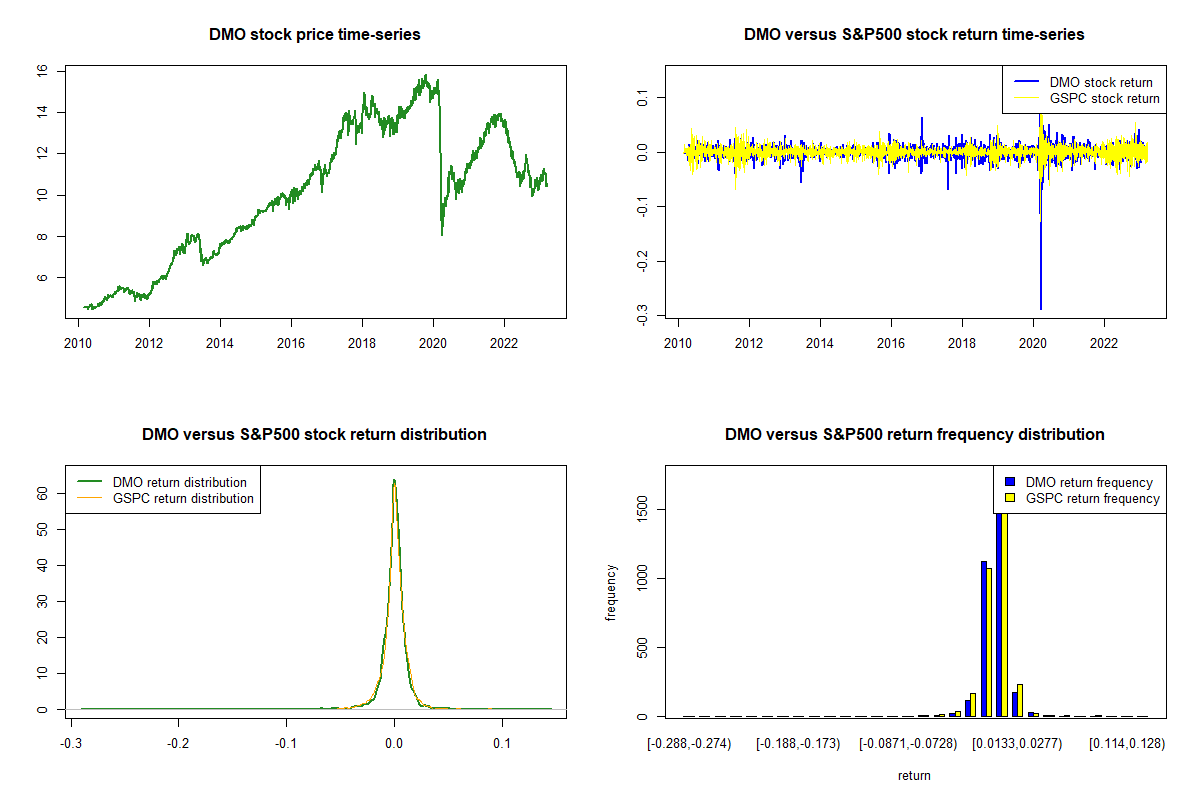 DMO stock price time-series

16
14
12
10
8
6

2010 2012 2014 2016 2018 2020 2022

DMO versus S&P500 stock return time-series

DMO stock return
GSPC stock return

0.1
0.0
-0.1
-0.2
-0.3

2010 2012 2014 2016 2018 2020 2022

DMO versus S&P500 stock return distribution

DMO return distribution
GSPC return distribution

60
50
40
30
20
10
0

-0.3 -0.2 -0.1 0.0 0.1

DMO versus S&P500 return frequency distribution

DMO return frequency
GSPC return frequency

frequency

1500
1000
500
0

[-0.288,-0.274) [-0.188,-0.173) [-0.0871,-0.0728) [0.0133,0.0277) [0.114,0.128)

return